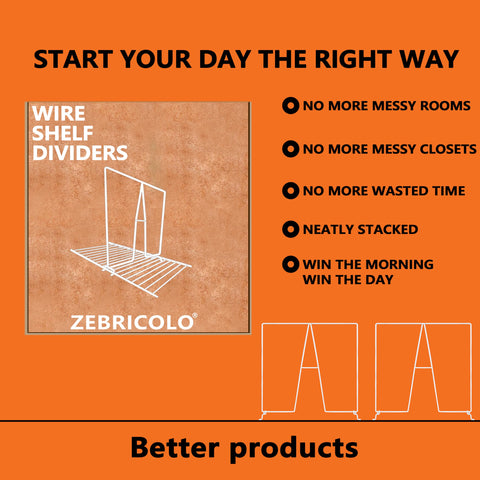 START YOUR DAY THE RIGHT WAY

WIRE SHELF DIVIDERS

ZEBRICOLO®

NO MORE MESSY ROOMS

NO MORE MESSY CLOSETS

NO MORE WASTED TIME

NEATLY STACKED

WIN THE MORNING WIN THE DAY

Better products